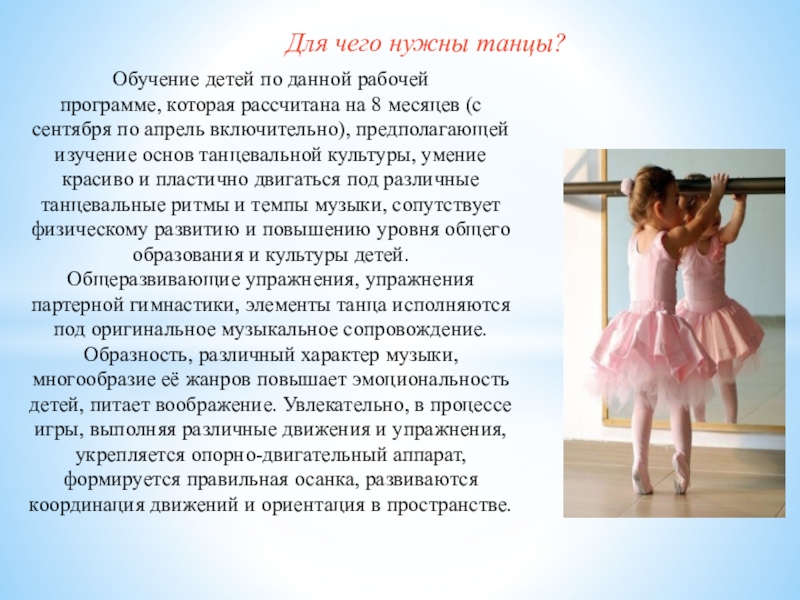 Для чего нужны танцы?

Обучение детей по данной рабочей программе, которая рассчитана на 8 месяцев (с сентября по апрель включительно), предполагающей изучение основ танцевальной культуры, умение красиво и пластично двигаться под различные танцевальные ритмы и темпы музыки, сопутствует физическому развитию и повышению уровня общего образования и культуры детей.
Общеразвивающие упражнения, упражнения партерной гимнастики, элементы танца исполняются под оригинальное музыкальное сопровождение.
Образность, различный характер музыки, многообразие её жанров повышает эмоциональность детей, питает воображение. Увлекательно, в процессе игры, выполняя различные движения и упражнения, укрепляется опорно-двигательный аппарат, формируется правильная осанка, развиваются координация движений и ориентация в пространстве.